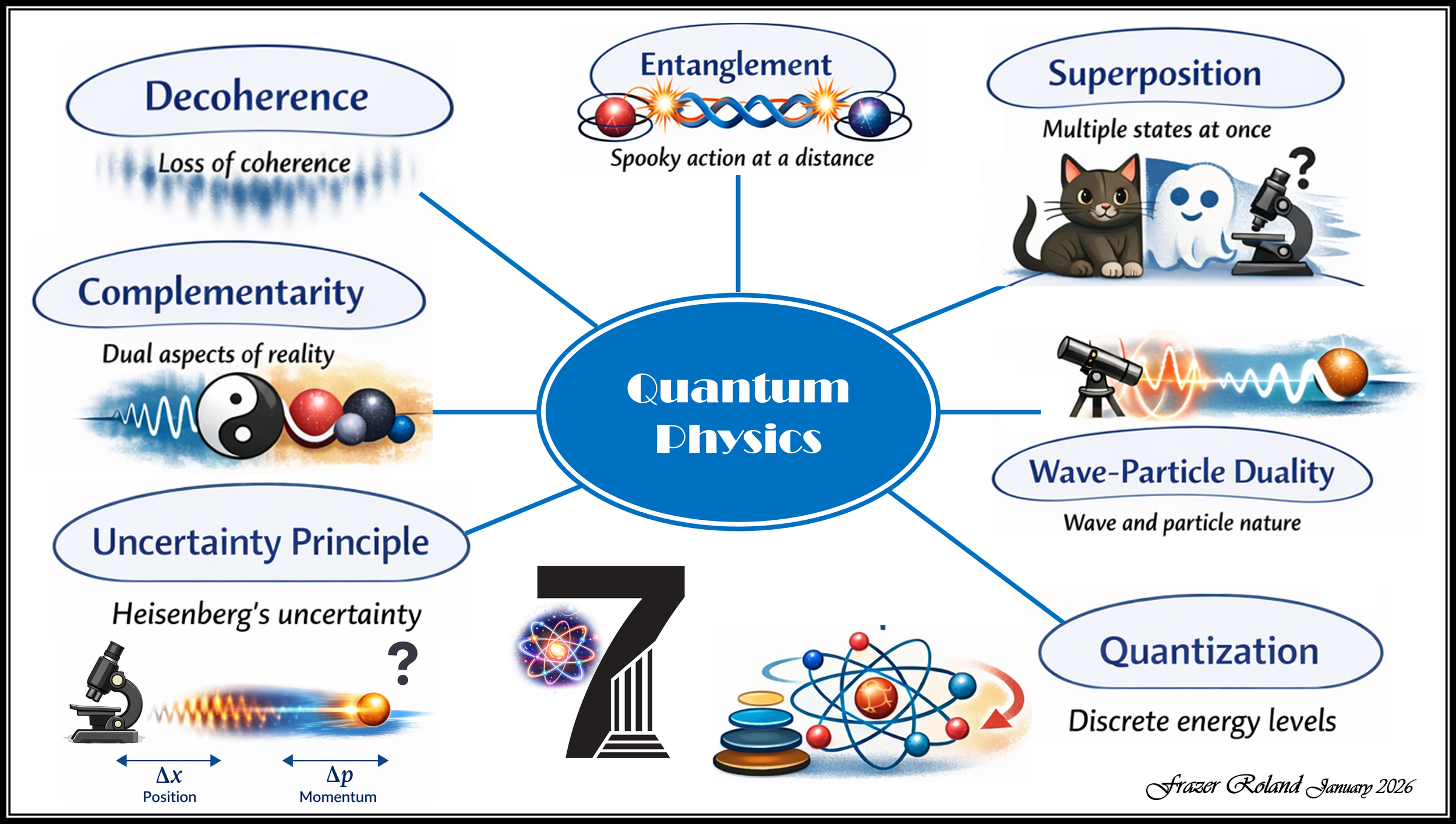 Decoherence

Loss of coherence

Entanglement

Spooky action at a distance

Superposition

Multiple states at once

?

Complementarity

Dual aspects of reality

Quantum Physics

Wave-Particle Duality

Wave and particle nature

Uncertainty Principle

Heisenberg's uncertainty

?

$\Delta x$
Position

$\Delta p$
Momentum

7

Quantization

Discrete energy levels

Frazer Roland January 2026